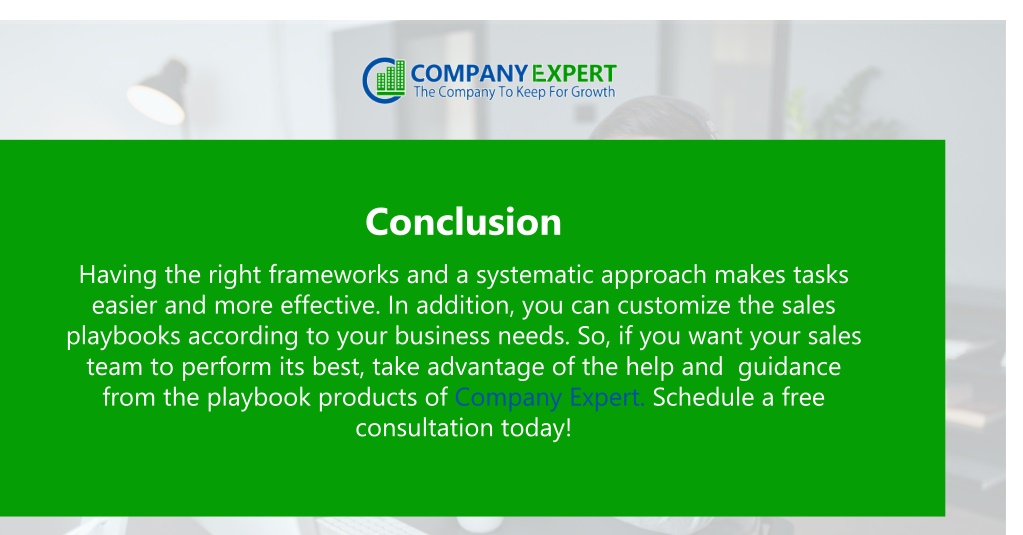 COMPANY EXPERT
The Company To Keep For Growth

Conclusion

Having the right frameworks and a systematic approach makes tasks easier and more effective. In addition, you can customize the sales playbooks according to your business needs. So, if you want your sales team to perform its best, take advantage of the help and guidance from the playbook products of Company Expert. Schedule a free consultation today!